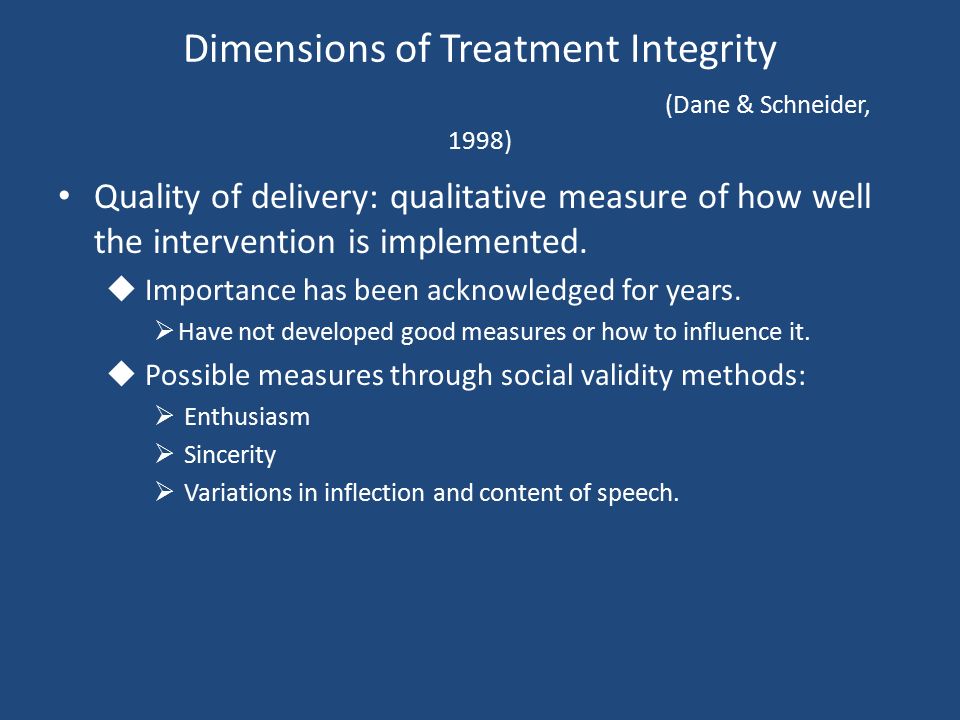 Dimensions of Treatment Integrity

(Dane & Schneider, 1998)

• Quality of delivery: qualitative measure of how well the intervention is implemented.

◆ Importance has been acknowledged for years.

➢ Have not developed good measures or how to influence it.

◆ Possible measures through social validity methods:

➢ Enthusiasm

➢ Sincerity

➢ Variations in inflection and content of speech.